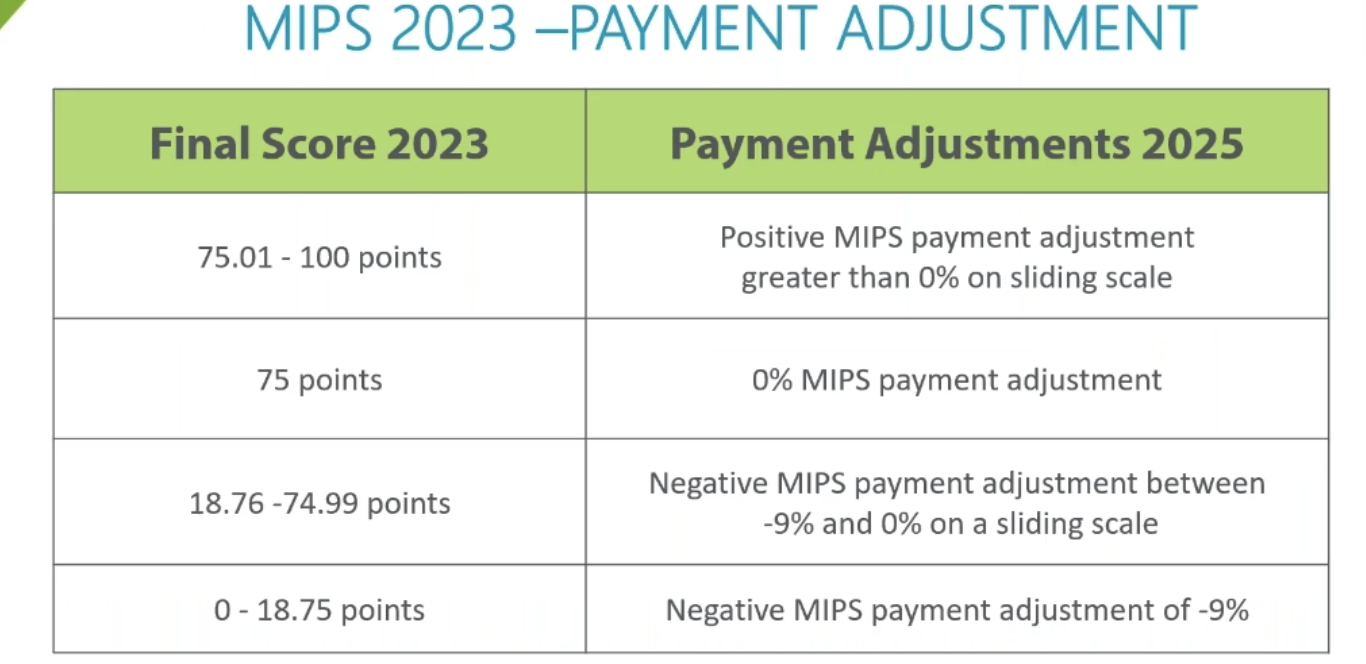 MIPS 2023 –PAYMENT ADJUSTMENT

| Final Score 2023 | Payment Adjustments 2025 |
|---|---|
| 75.01 - 100 points | Positive MIPS payment adjustment greater than 0% on sliding scale |
| 75 points | 0% MIPS payment adjustment |
| 18.76 -74.99 points | Negative MIPS payment adjustment between -9% and 0% on a sliding scale |
| 0 - 18.75 points | Negative MIPS payment adjustment of -9% |